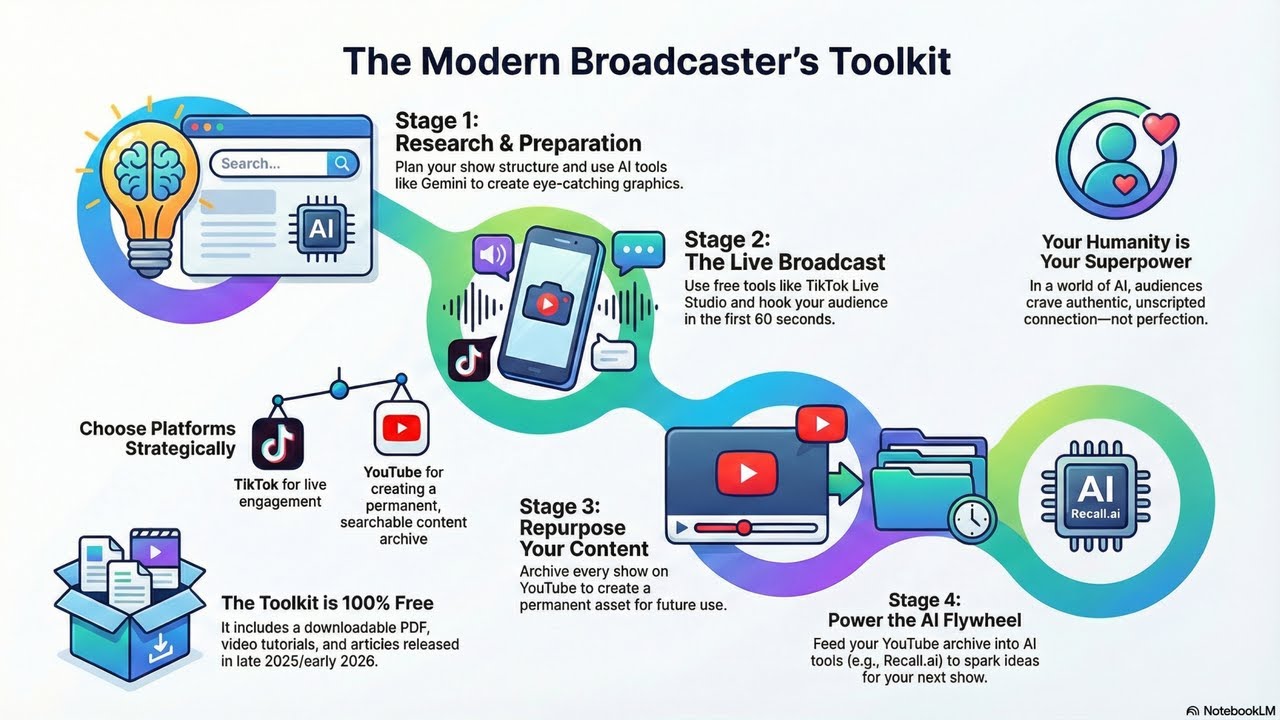 The Modern Broadcaster's Toolkit

Search...

AI

Stage 1:
Research & Preparation
Plan your show structure and use AI tools like Gemini to create eye-catching graphics.

Stage 2:
The Live Broadcast
Use free tools like TikTok Live Studio and hook your audience in the first 60 seconds.

Your Humanity is Your Superpower
In a world of AI, audiences crave authentic, unscripted connection—not perfection.

Choose Platforms Strategically

TikTok for live engagement

YouTube for creating a permanent, searchable content archive

Stage 3:
Repurpose Your Content
Archive every show on YouTube to create a permanent asset for future use.

AI
Recall.ai

Stage 4:
Power the AI Flywheel
Feed your YouTube archive into AI tools (e.g., Recall.ai) to spark ideas for your next show.

The Toolkit is 100% Free
It includes a downloadable PDF, video tutorials, and articles released in late 2025/early 2026.

NotebookLM